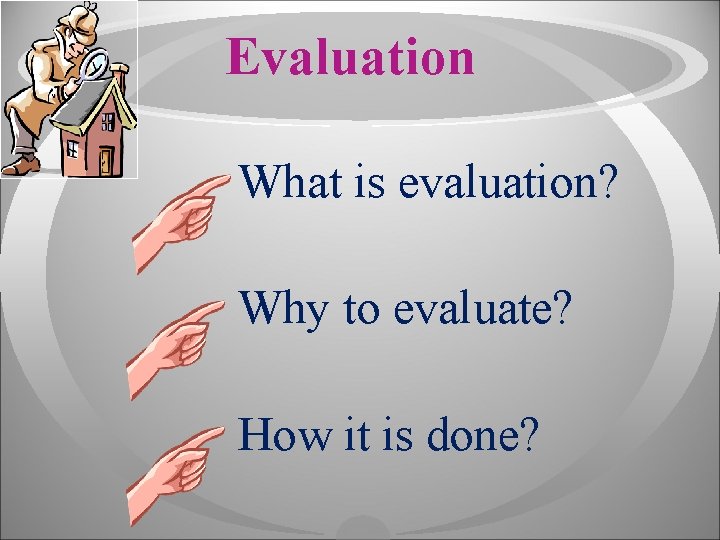 Evaluation

What is evaluation?

Why to evaluate?

How it is done?